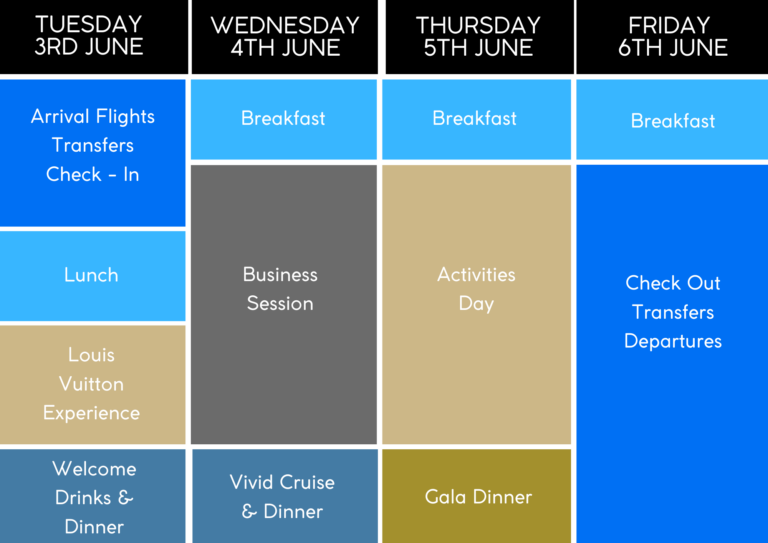 | TUESDAY 3RD JUNE | WEDNESDAY 4TH JUNE | THURSDAY 5TH JUNE | FRIDAY 6TH JUNE |
|---|---|---|---|
| Arrival Flights Transfers Check - In | Breakfast | Breakfast | Breakfast |
| Lunch | Business Session | Activities Day | Check Out Transfers Departures |
| Louis Vuitton Experience | | | |
| Welcome Drinks & Dinner | Vivid Cruise & Dinner | Gala Dinner | |